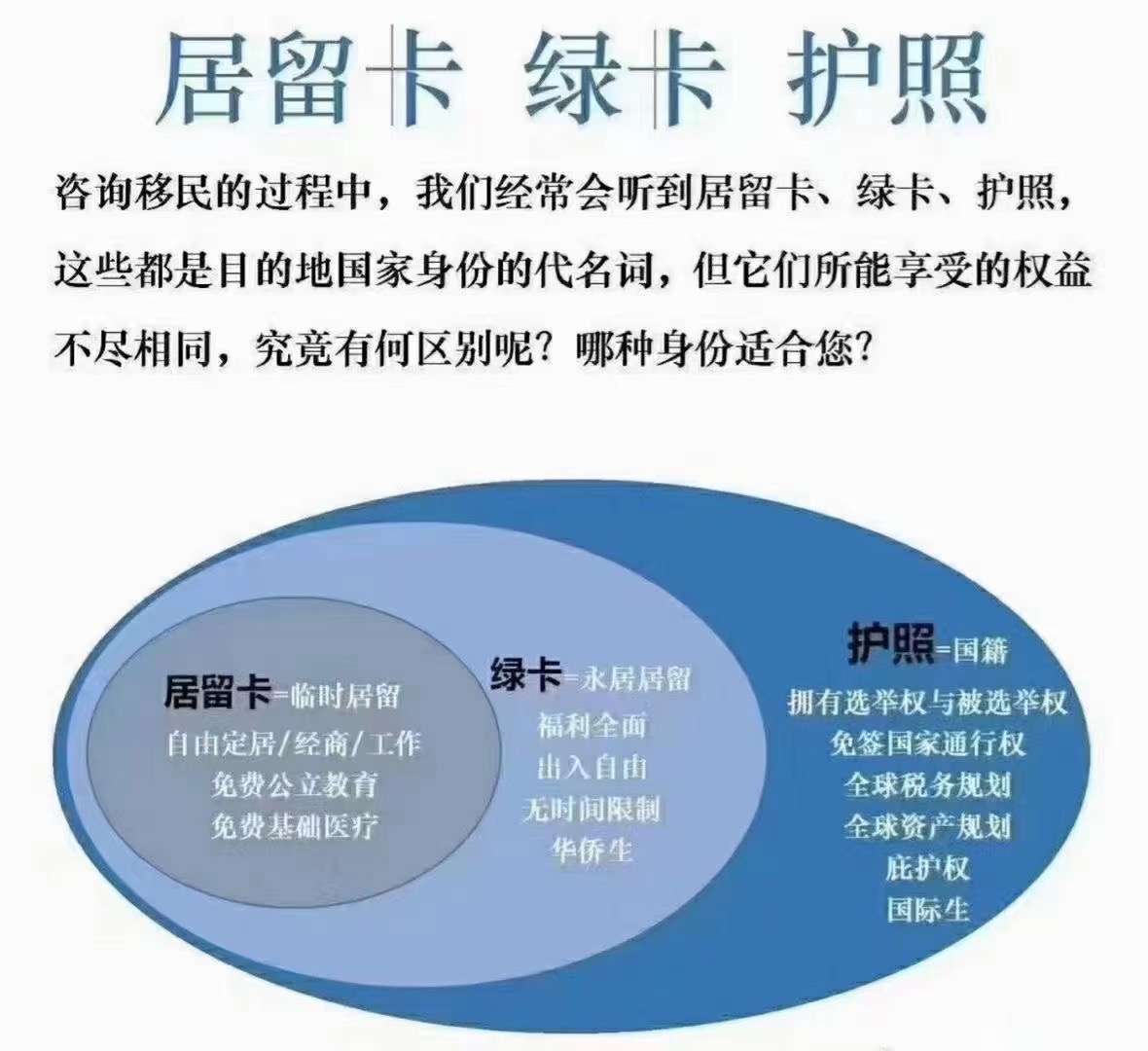 居留卡 绿卡 护照

咨询移民的过程中，我们经常会听到居留卡、绿卡、护照，这些都是目的地国家身份的代名词，但它们所能享受的权益不尽相同，究竟有何区别呢？哪种身份适合您？

居留卡=临时居留
自由定居/经商/工作
免费公立教育
免费基础医疗

绿卡=永居居留
福利全面
出入自由
无时间限制
华侨生

护照=国籍
拥有选举权与被选举权
免签国家通行权
全球税务规划
全球资产规划
庇护权
国际生